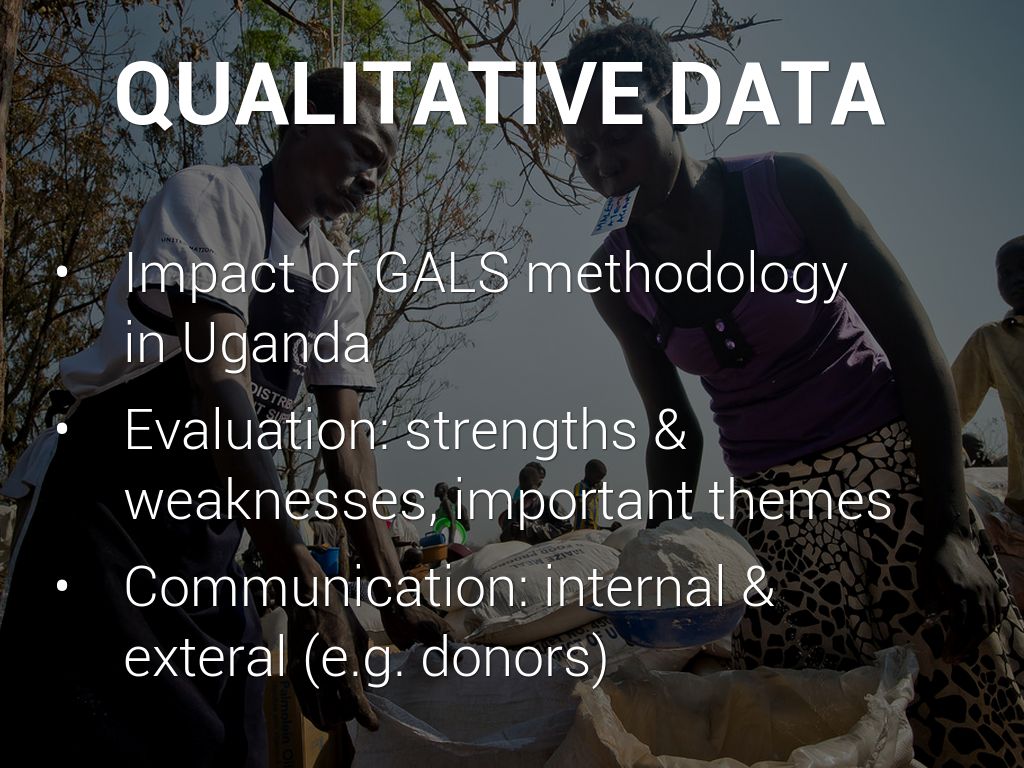 QUALITATIVE DATA

• Impact of GALS methodology in Uganda
• Evaluation: strengths & weaknesses, important themes
• Communication: internal & exteral (e.g. donors)